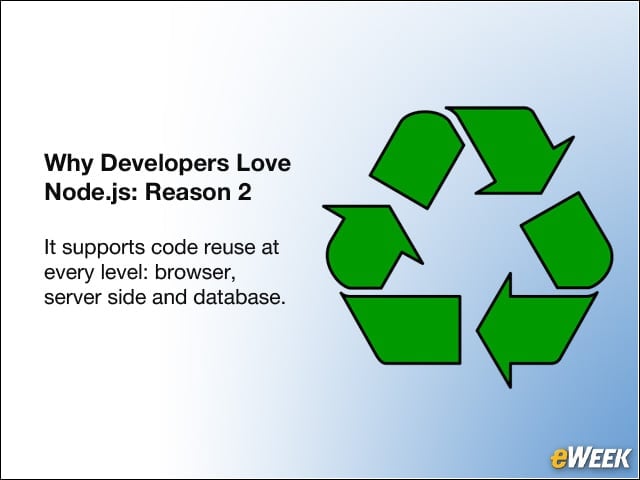 Why Developers Love Node.js: Reason 2

It supports code reuse at every level: browser, server side and database.

eWEEK